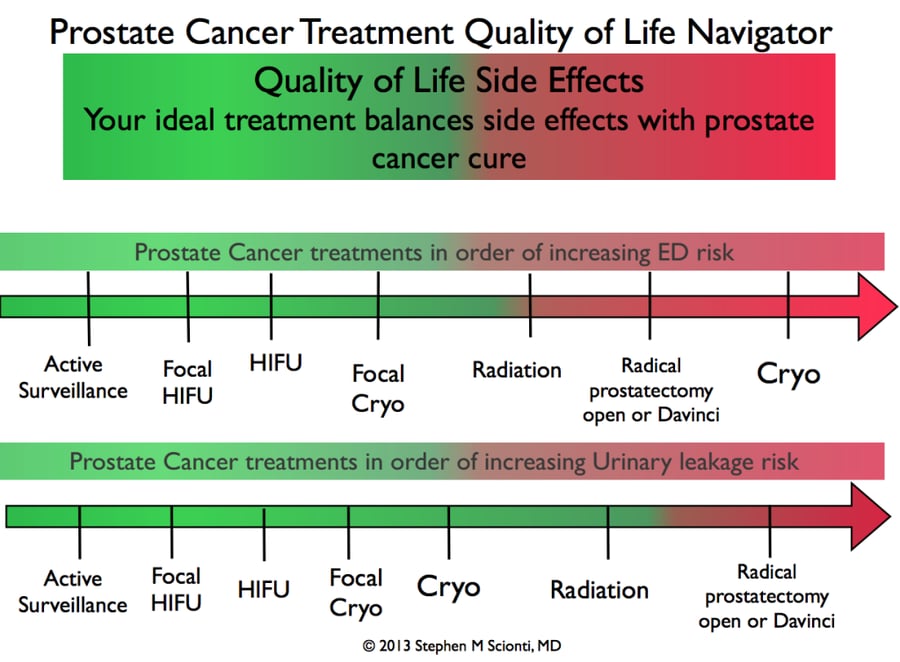 Prostate Cancer Treatment Quality of Life Navigator

Quality of Life Side Effects
Your ideal treatment balances side effects with prostate cancer cure

Prostate Cancer treatments in order of increasing ED risk

Active Surveillance

Focal HIFU

HIFU

Focal Cryo

Radiation

Radical prostatectomy open or Davinci

Cryo

Prostate Cancer treatments in order of increasing Urinary leakage risk

Active Surveillance

Focal HIFU

HIFU

Focal Cryo

Cryo

Radiation

Radical prostatectomy open or Davinci

© 2013 Stephen M Scionti, MD